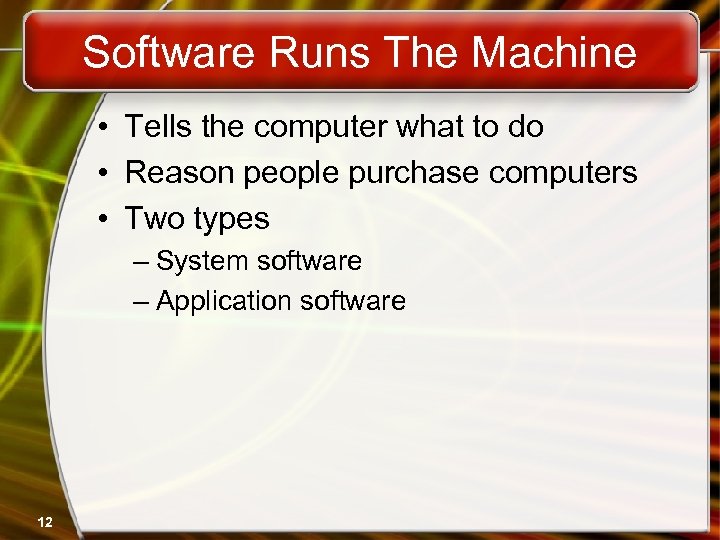 Software Runs The Machine

• Tells the computer what to do
• Reason people purchase computers
• Two types
– System software
– Application software

12